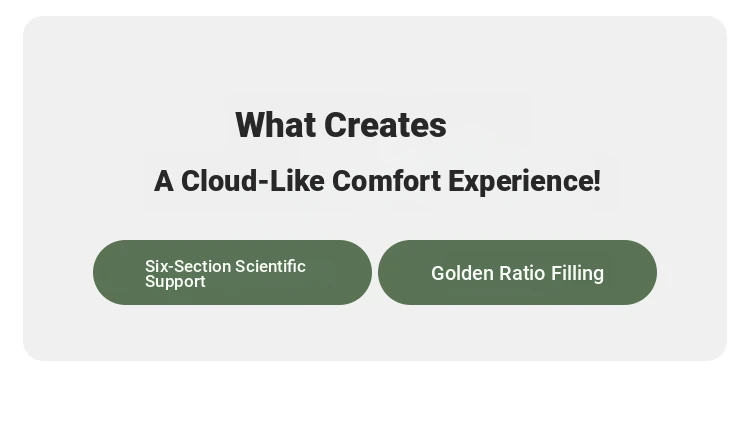 What Creates
A Cloud-Like Comfort Experience!

Six-Section Scientific Support

Golden Ratio Filling